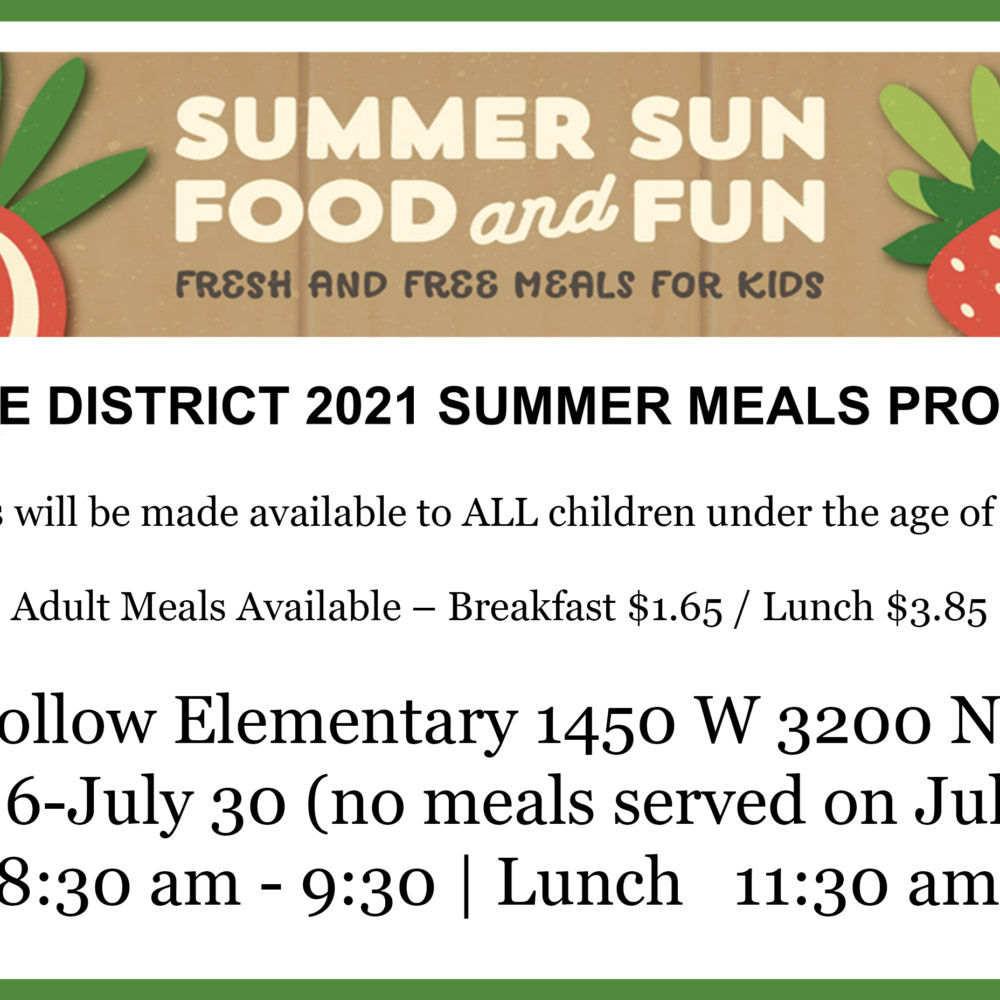 SUMMER SUN FOOD and FUN

FRESH AND FREE MEALS FOR KIDS

E DISTRICT 2021 SUMMER MEALS PRO

s will be made available to ALL children under the age of

Adult Meals Available – Breakfast $1.65 / Lunch $3.85

ollow Elementary 1450 W 3200 N
6-July 30 (no meals served on Jul
8:30 am - 9:30 | Lunch 11:30 am